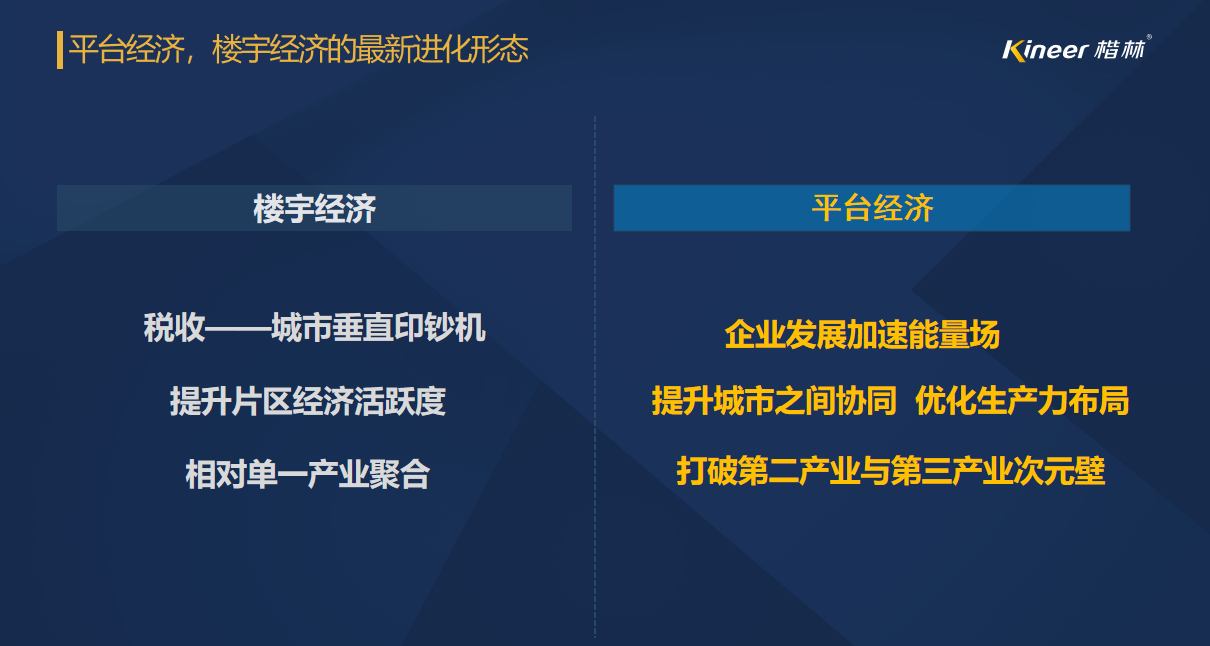 平台经济，楼宇经济的最新进化形态

Kineer 楷林®

楼宇经济

税收——城市垂直印钞机

提升片区经济活跃度

相对单一产业聚合

平台经济

企业发展加速能量场

提升城市之间协同 优化生产力布局

打破第二产业与第三产业次元壁